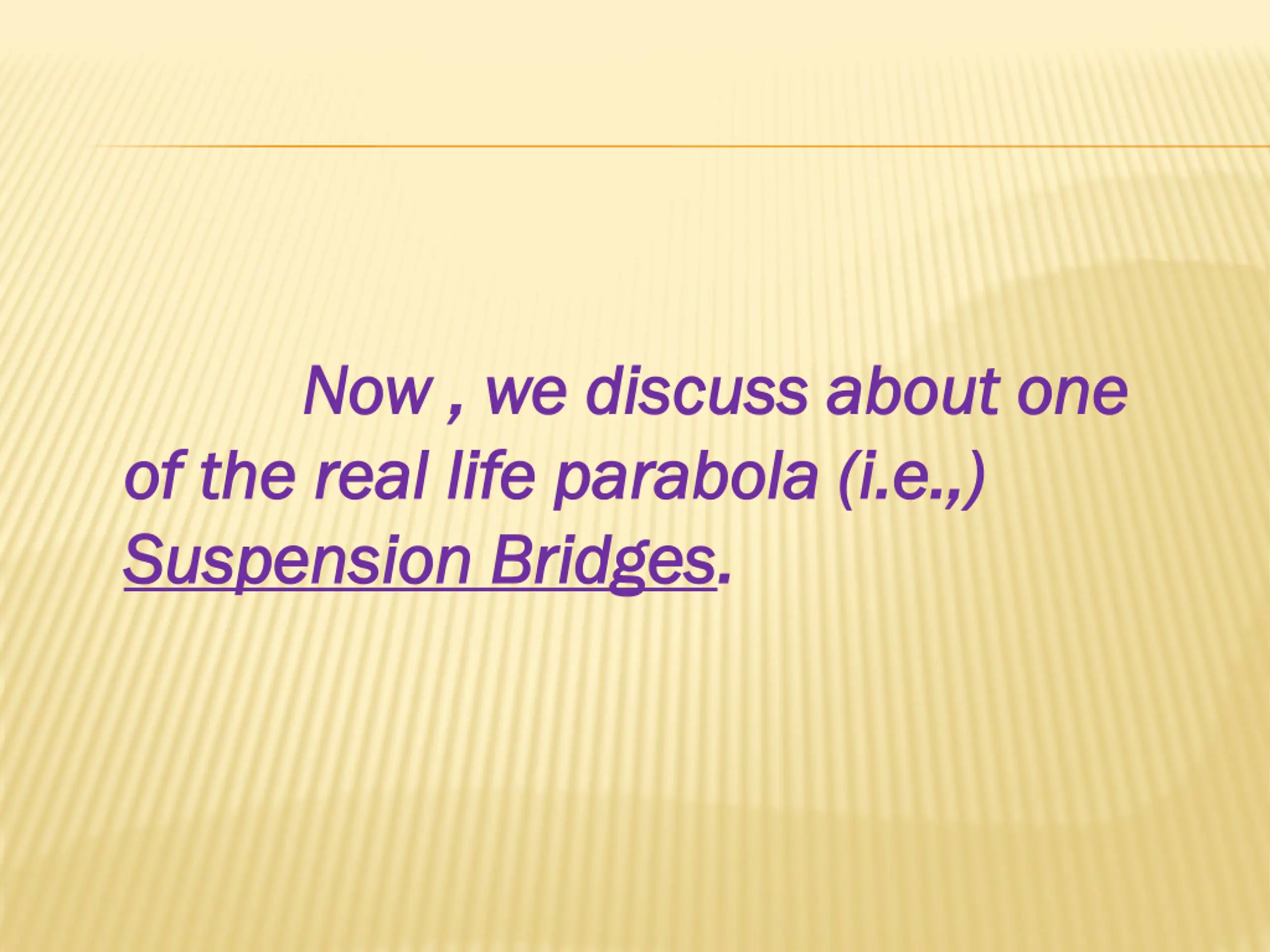 Now , we discuss about one of the real life parabola (i.e.,) Suspension Bridges.